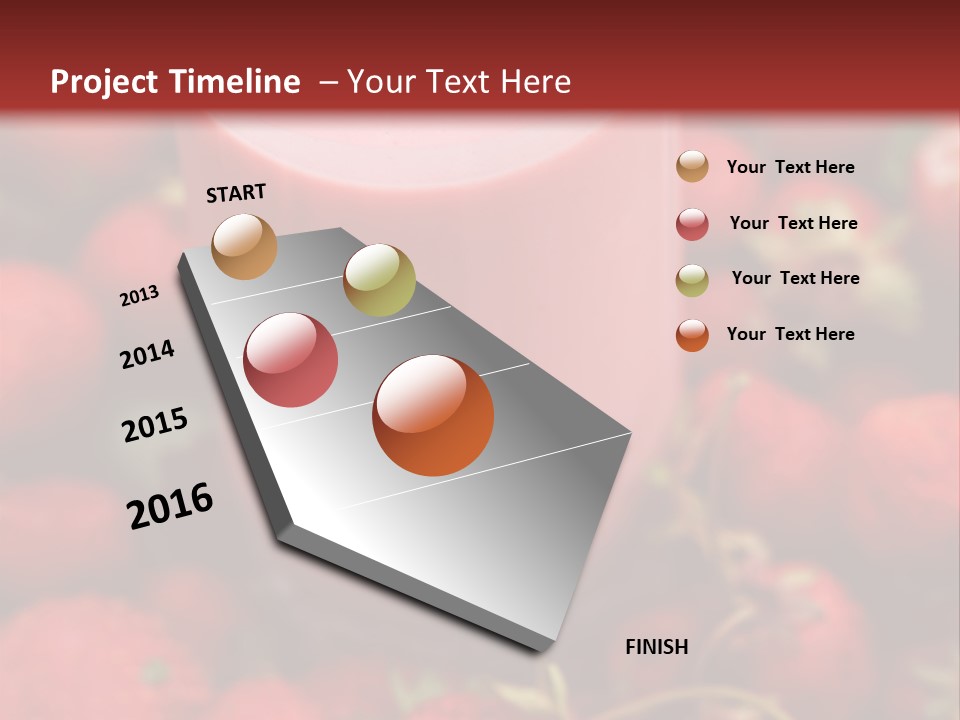 Project Timeline – Your Text Here

START

2013

2014

2015

2016

FINISH

Your Text Here

Your Text Here

Your Text Here

Your Text Here